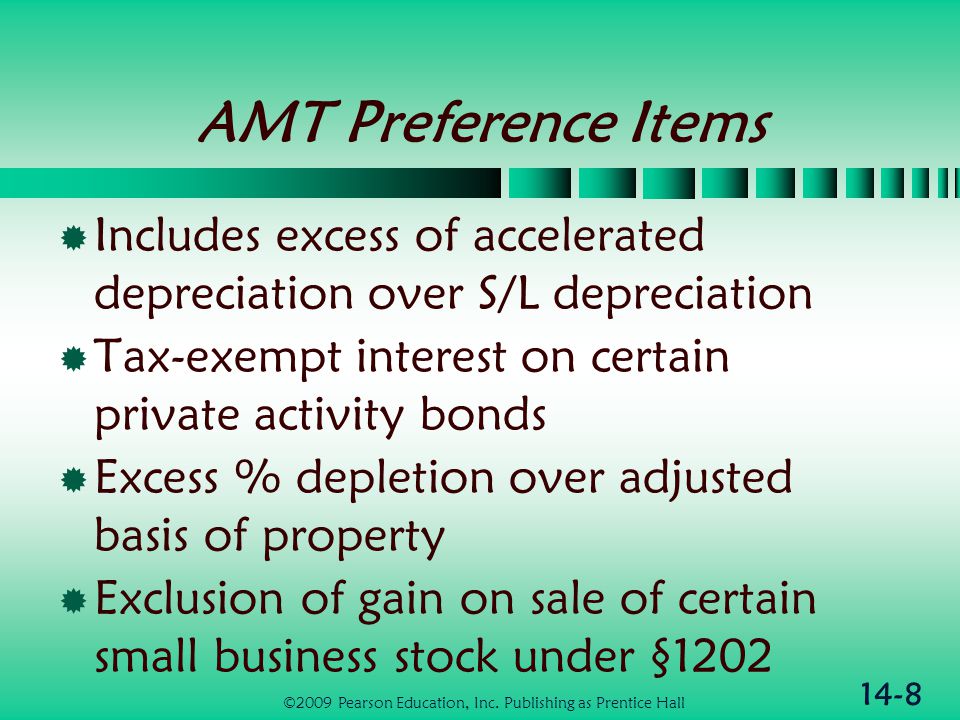 AMT Preference Items

Includes excess of accelerated depreciation over S/L depreciation

Tax-exempt interest on certain private activity bonds

Excess % depletion over adjusted basis of property

Exclusion of gain on sale of certain small business stock under §1202

©2009 Pearson Education, Inc. Publishing as Prentice Hall

14-8